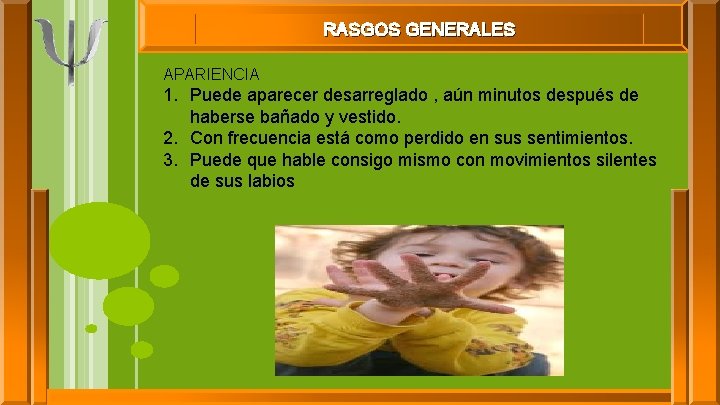 Ψ

RASGOS GENERALES

APARIENCIA
1. Puede aparecer desarreglado , aún minutos después de haberse bañado y vestido.
2. Con frecuencia está como perdido en sus sentimientos.
3. Puede que hable consigo mismo con movimientos silentes de sus labios